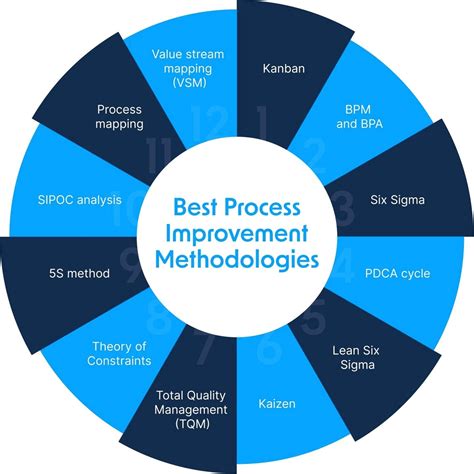 Best Process Improvement Methodologies

1
Kanban

2
BPM and BPA

3
Six Sigma

4
PDCA cycle

5
Lean Six Sigma

6
Kaizen

7
Total Quality Management (TQM)

8
Theory of Constraints

9
5S method

10
SIPOC analysis

11
Process mapping

12
Value stream mapping (VSM)